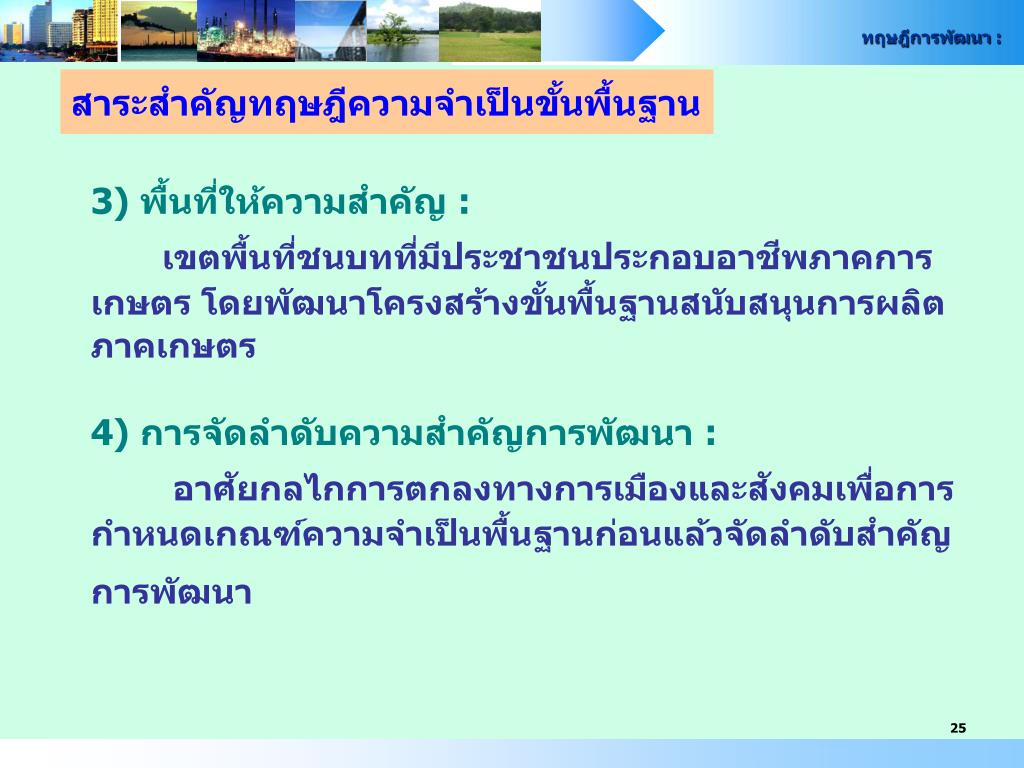 ทฤษฎีการพัฒนา :

สาระสำคัญทฤษฎีความจำเป็นขั้นพื้นฐาน

3) พื้นที่ให้ความสำคัญ :

เขตพื้นที่ชนบทที่มีประชาชนประกอบอาชีพภาคการเกษตร โดยพัฒนาโครงสร้างขั้นพื้นฐานสนับสนุนการผลิตภาคเกษตร

4) การจัดลำดับความสำคัญการพัฒนา :

อาศัยกลไกการตกลงทางการเมืองและสังคมเพื่อการกำหนดเกณฑ์ความจำเป็นพื้นฐานก่อนแล้วจัดลำดับสำคัญการพัฒนา

25